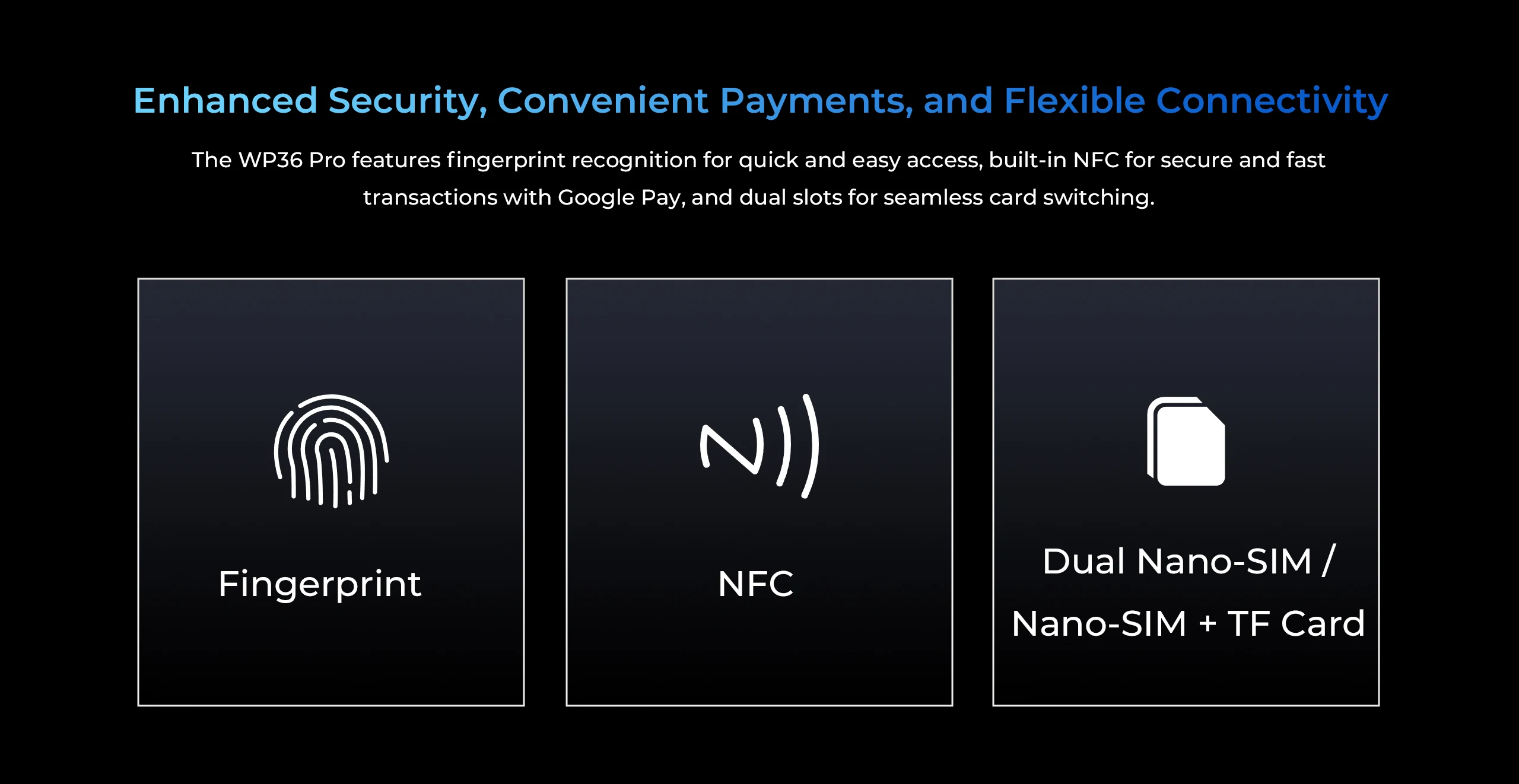 Enhanced Security, Convenient Payments, and Flexible Connectivity

The WP36 Pro features fingerprint recognition for quick and easy access, built-in NFC for secure and fast transactions with Google Pay, and dual slots for seamless card switching.

Fingerprint

NFC

Dual Nano-SIM / Nano-SIM + TF Card